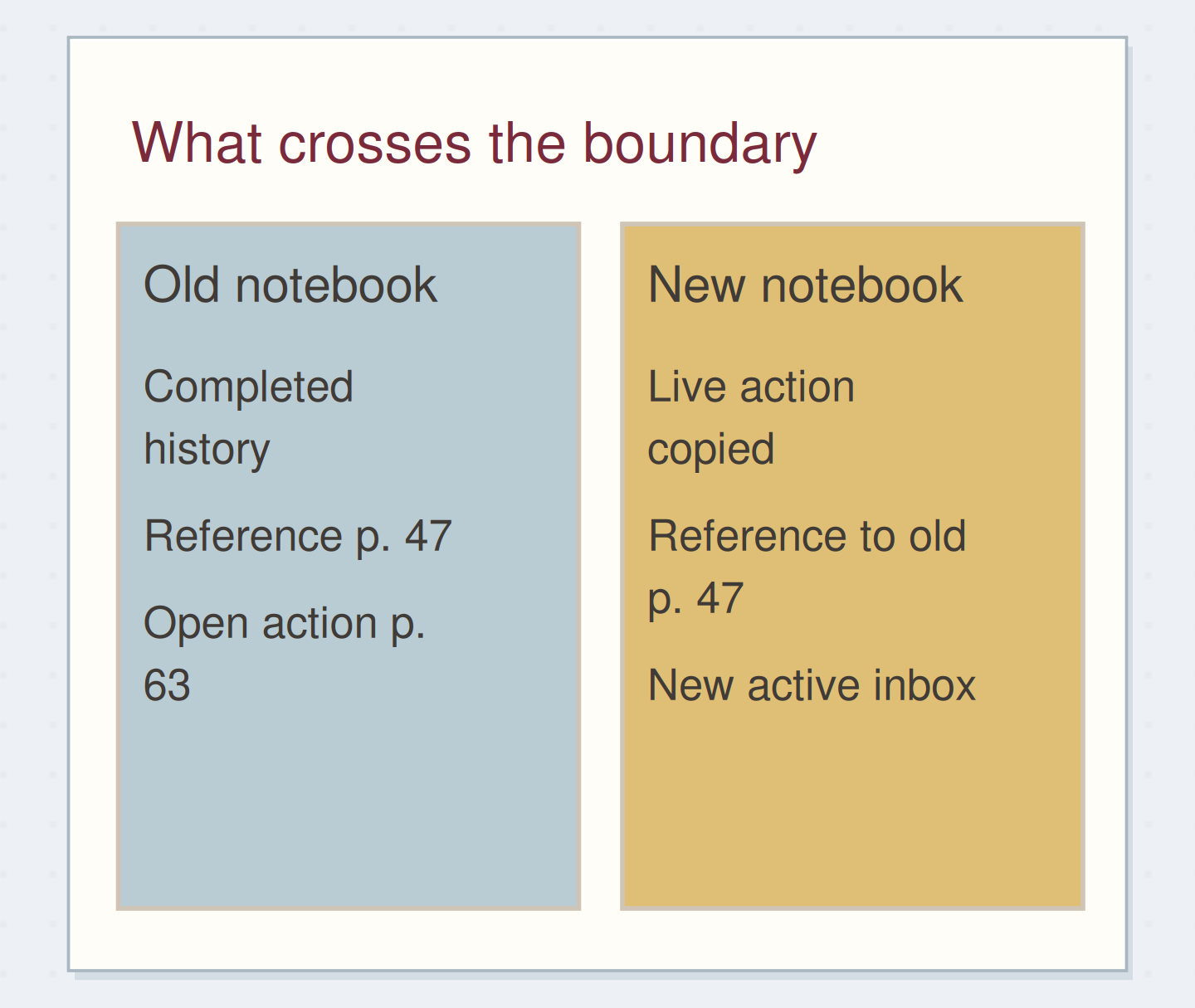 What crosses the boundary

Old notebook

Completed history

Reference p. 47

Open action p. 63

New notebook

Live action copied

Reference to old p. 47

New active inbox